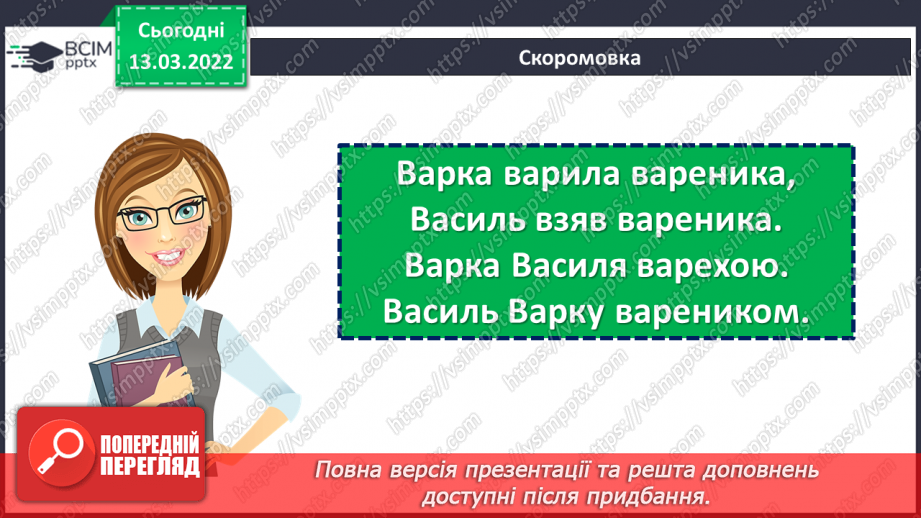 ВСІМ pptx

Сьогодні 13.03.2022

Скоромовка

Варка варила вареника,
Василь взяв вареника.
Варка Василя варехою.
Василь Варку вареником.

ПОПЕРЕДНІЙ ПЕРЕГЛЯД

Повна версія презентації та решта доповнень доступні після придбання.

https://vsimpptx.com